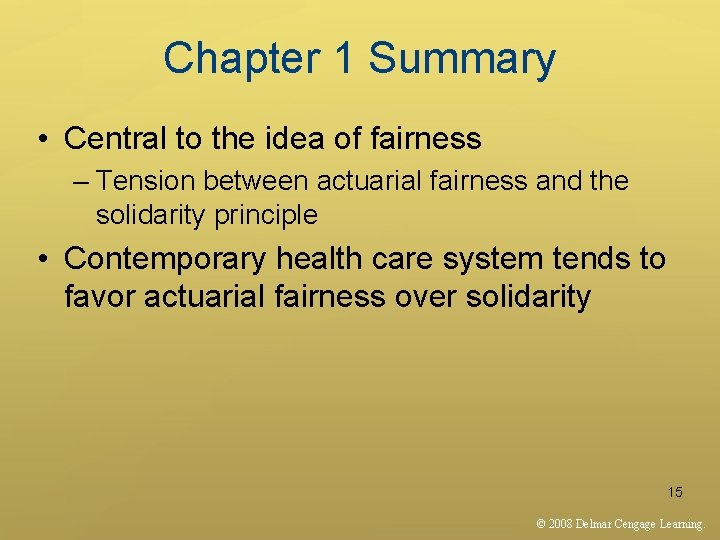 Chapter 1 Summary

• Central to the idea of fairness

– Tension between actuarial fairness and the solidarity principle

• Contemporary health care system tends to favor actuarial fairness over solidarity

15

© 2008 Delmar Cengage Learning.